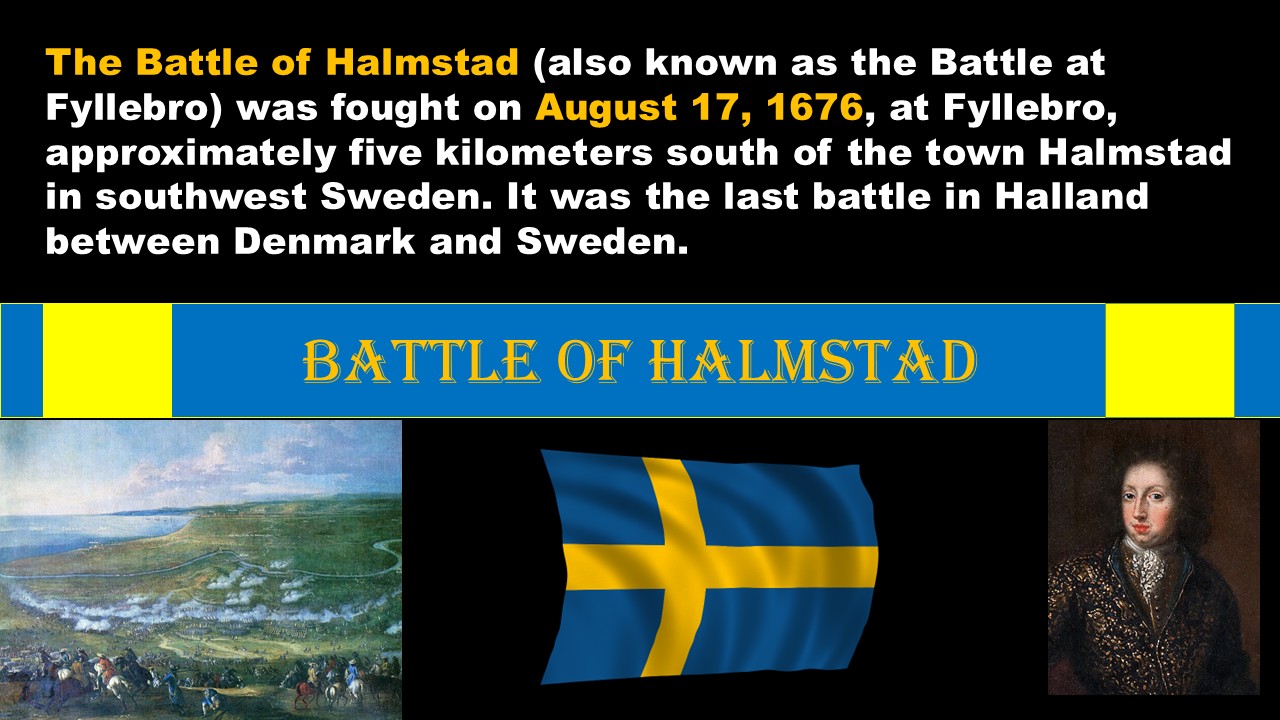 The Battle of Halmstad (also known as the Battle at Fyllebro) was fought on August 17, 1676, at Fyllebro, approximately five kilometers south of the town Halmstad in southwest Sweden. It was the last battle in Halland between Denmark and Sweden.

BATTLE OF HALMSTAD